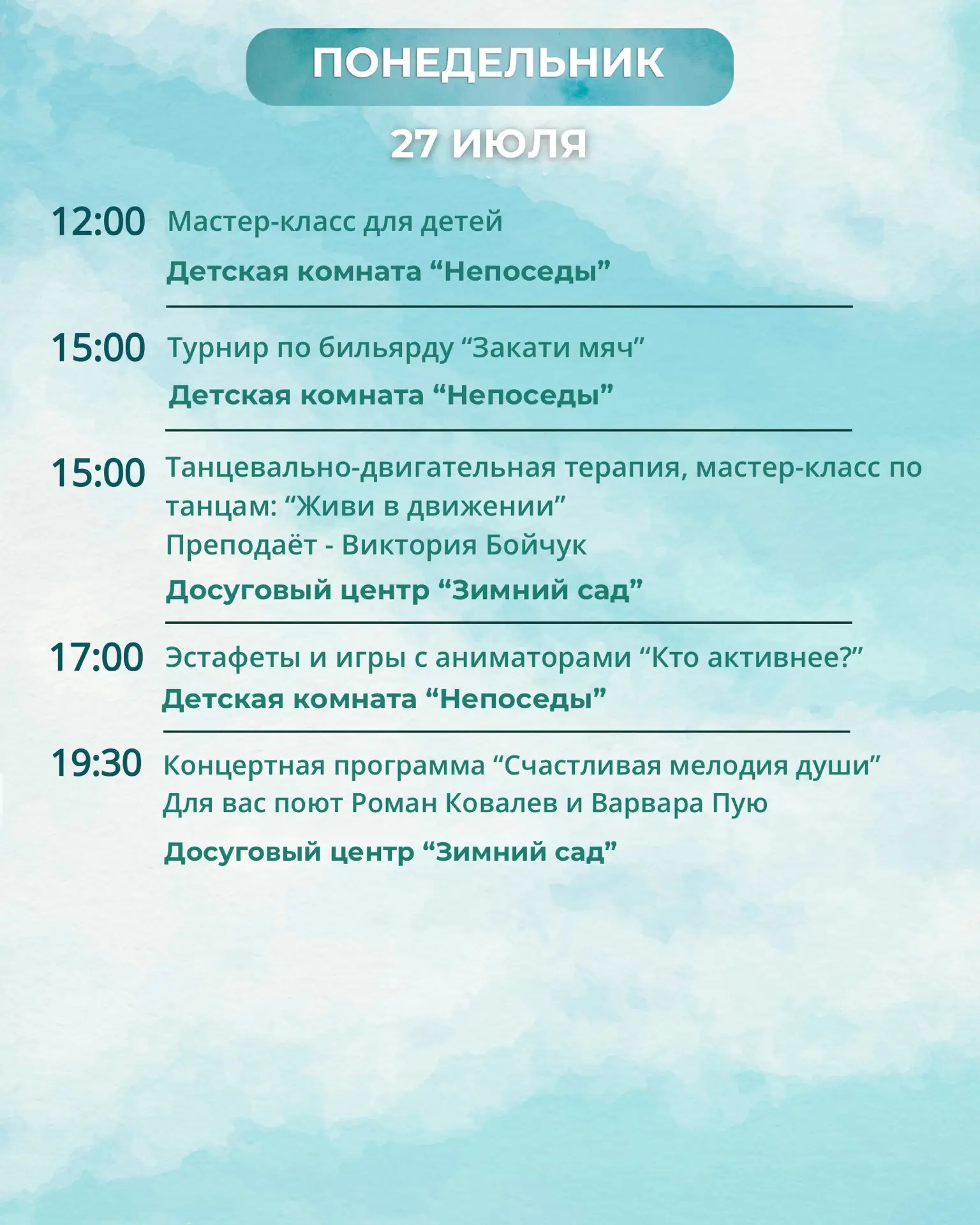 ПОНЕДЕЛЬНИК

27 ИЮЛЯ

12:00 Мастер-класс для детей

Детская комната “Непоседы”

15:00 Турнир по бильярду “Закати мяч”

Детская комната “Непоседы”

15:00 Танцевально-двигательная терапия, мастер-класс по танцам: “Живи в движении”
Преподаёт - Виктория Бойчук

Досуговый центр “Зимний сад”

17:00 Эстафеты и игры с аниматорами “Кто активнее?”

Детская комната “Непоседы”

19:30 Концертная программа “Счастливая мелодия души”
Для вас поют Роман Ковалев и Варвара Пую

Досуговый центр “Зимний сад”